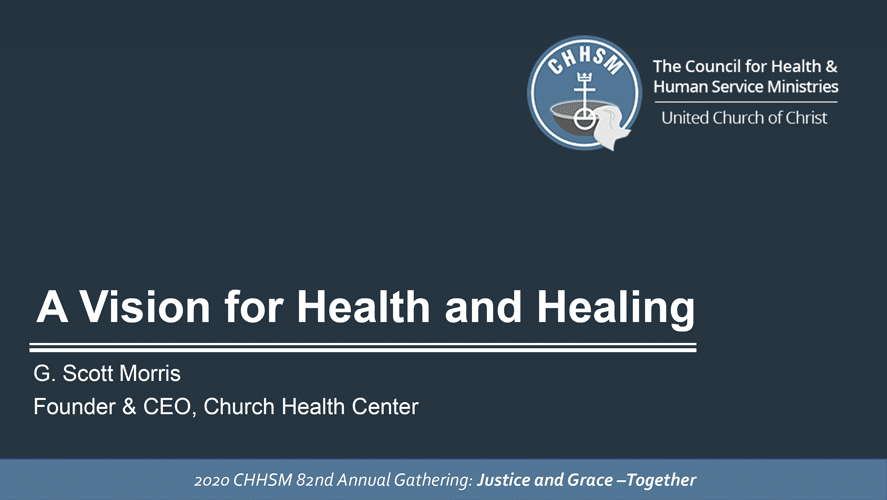 CHHSM

The Council for Health & Human Service Ministries

United Church of Christ

A Vision for Health and Healing

G. Scott Morris

Founder & CEO, Church Health Center

2020 CHHSM 82nd Annual Gathering: Justice and Grace –Together